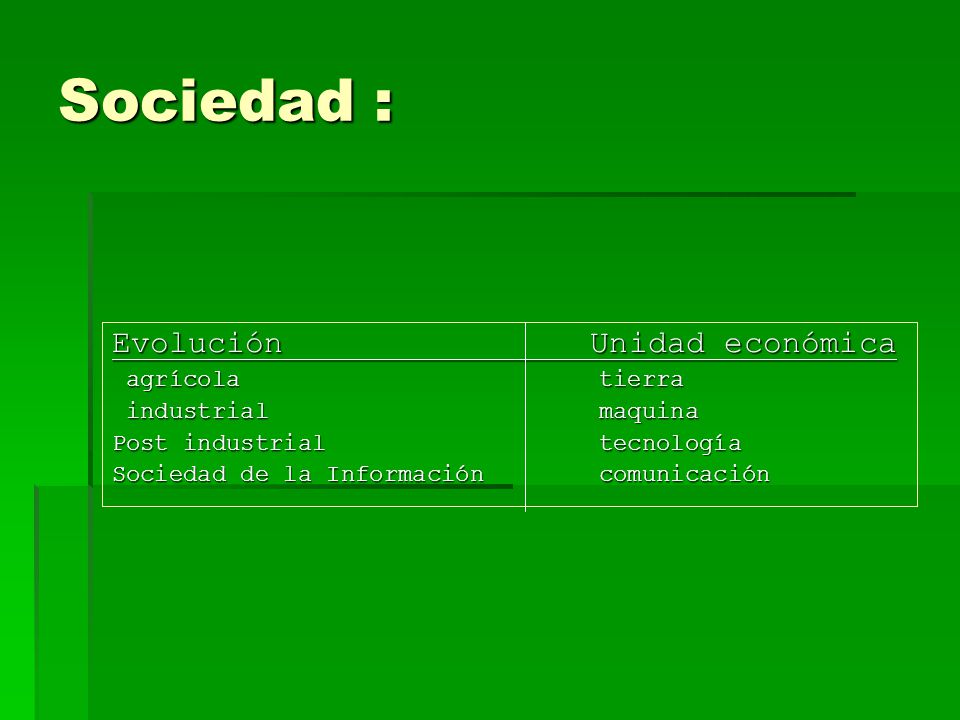 Sociedad :

| Evolución | Unidad económica |
|---|---|
| agrícola | tierra |
| industrial | maquina |
| Post industrial | tecnología |
| Sociedad de la Información | comunicación |